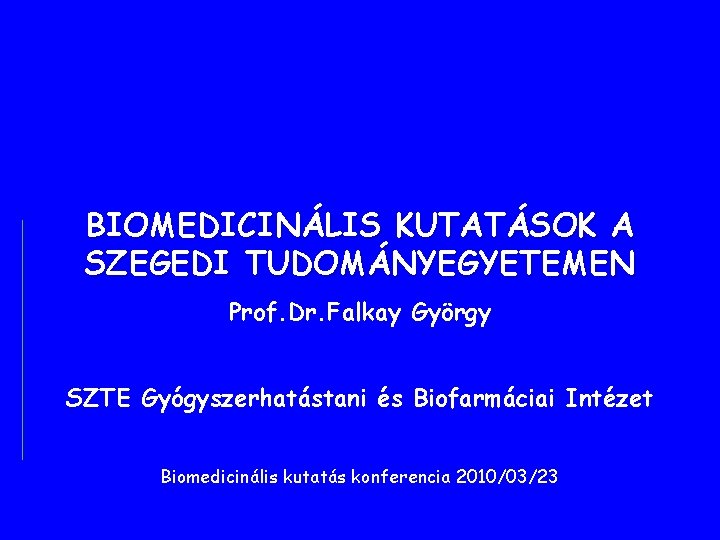 BIOMEDICINÁLIS KUTATÁSOK A SZEGEDI TUDOMÁNYEGYETEMEN

Prof.Dr.Falkay György

SZTE Gyógyszerhatástani és Biofarmáciai Intézet

Biomedicinális kutatás konferencia 2010/03/23